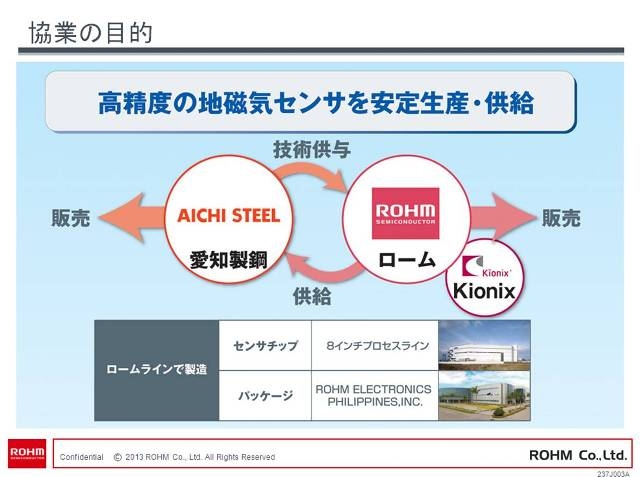 協業の目的

高精度の地磁気センサを安定生産・供給

技術供与

販売

AICHI STEEL

愛知製鋼

ROHM SEMICONDUCTOR

ローム

販売

Kionix

Kionix

供給

| ロームラインで製造 | センサチップ | 8インチプロセスライン |
|---|---|---|
| | パッケージ | ROHM ELECTRONICS PHILIPPINES,INC. |

ROHM SEMICONDUCTOR

Confidential © 2013 ROHM Co., Ltd. All Rights Reserved

ROHM Co.,Ltd.

237J003A